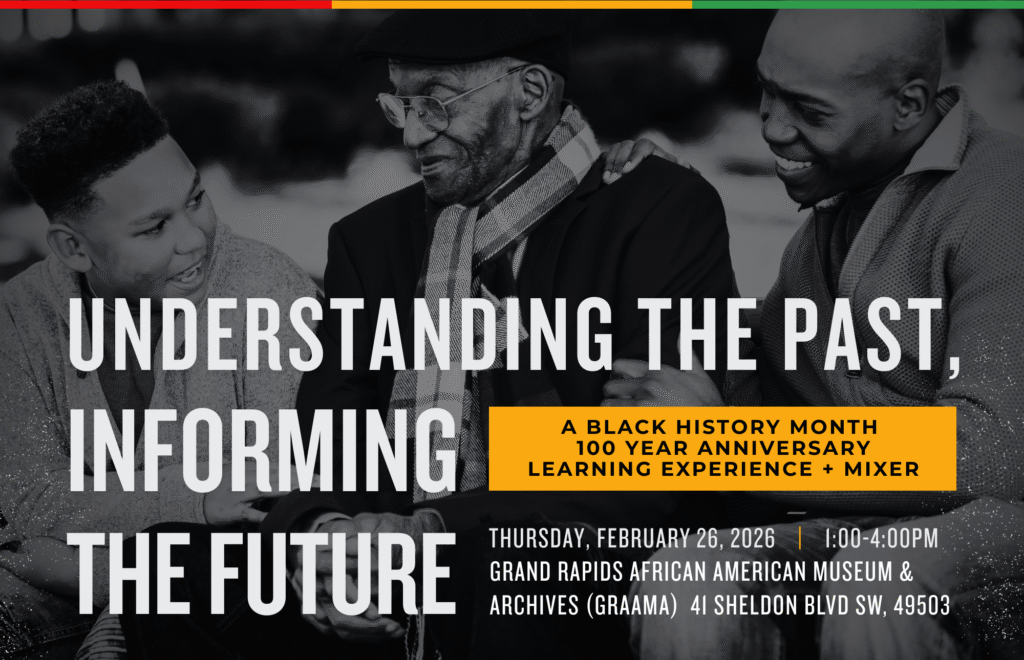 UNDERSTANDING THE PAST, INFORMING THE FUTURE

A BLACK HISTORY MONTH 100 YEAR ANNIVERSARY LEARNING EXPERIENCE + MIXER

THURSDAY, FEBRUARY 26, 2026 | 1:00-4:00PM
GRAND RAPIDS AFRICAN AMERICAN MUSEUM & ARCHIVES (GRAAMA) 41 SHELDON BLVD SW, 49503